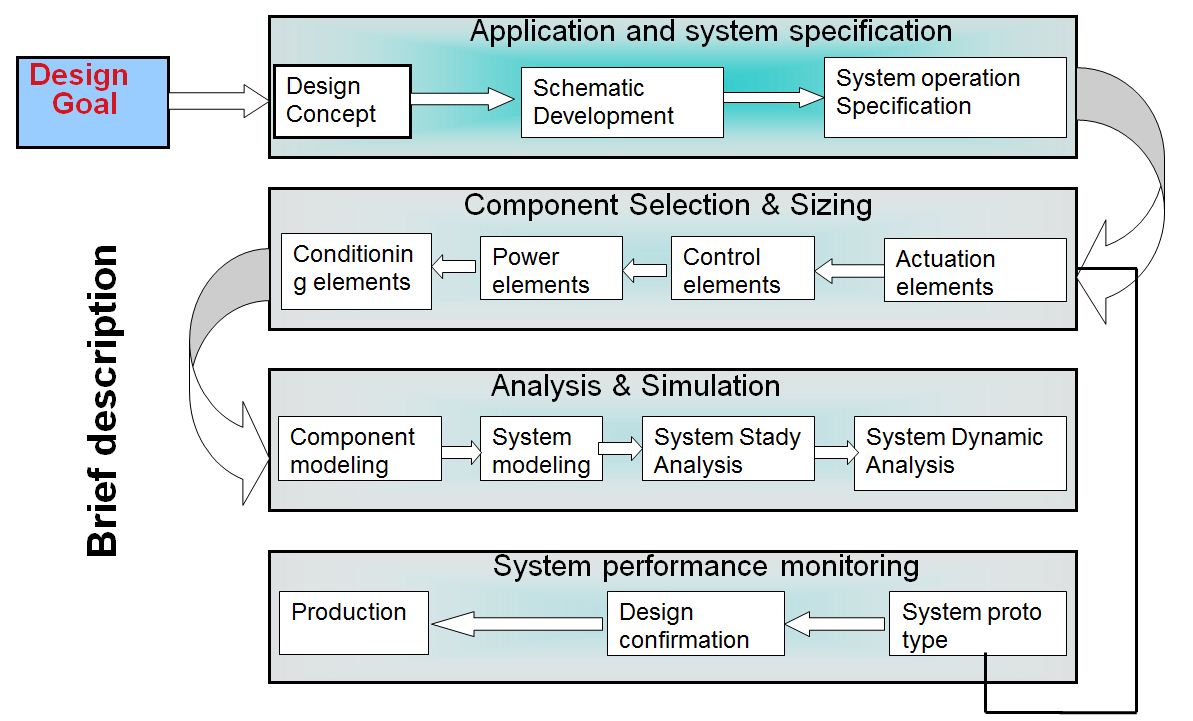 Brief description

Design Goal

Application and system specification

Design Concept

Schematic Development

System operation Specification

Component Selection & Sizing

Actuation elements

Control elements

Power elements

Conditioning elements

Analysis & Simulation

Component modeling

System modeling

System Stady Analysis

System Dynamic Analysis

System performance monitoring

System proto type

Design confirmation

Production